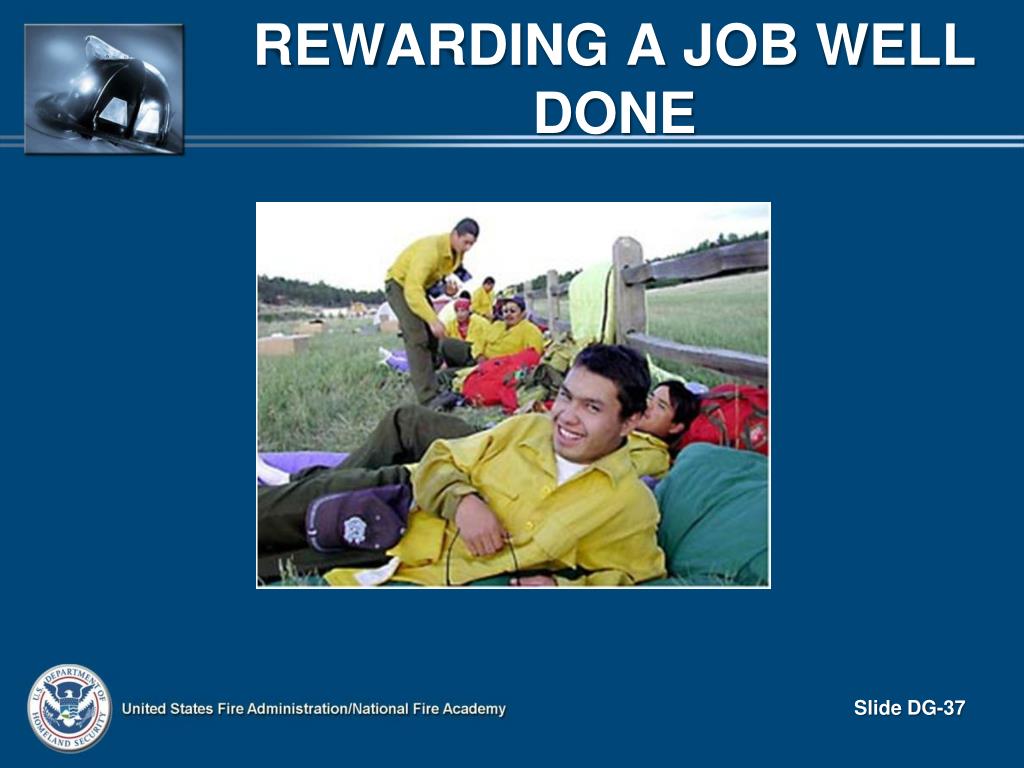 REWARDING A JOB WELL DONE

U.S. DEPARTMENT OF HOMELAND SECURITY

United States Fire Administration/National Fire Academy

Slide DG-37